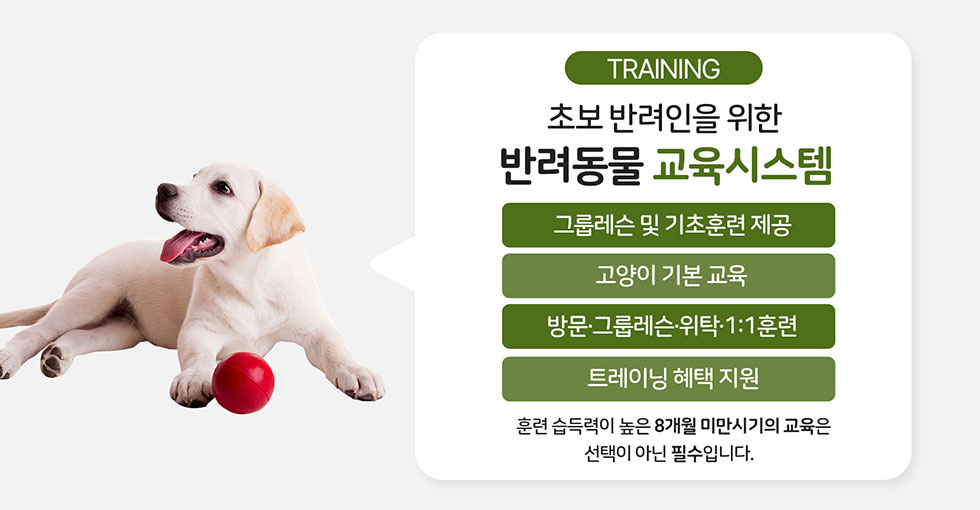 TRAINING

초보 반려인을 위한
반려동물 교육시스템

그룹레슨 및 기초훈련 제공

고양이 기본 교육

방문·그룹레슨·위탁·1:1훈련

트레이닝 혜택 지원

훈련 습득력이 높은 8개월 미만시기의 교육은
선택이 아닌 필수입니다.